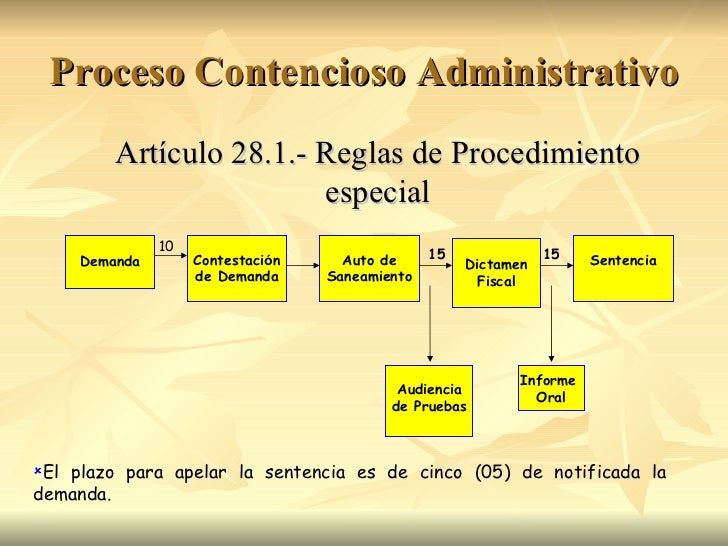 Proceso Contencioso Administrativo

Artículo 28.1.- Reglas de Procedimiento especial

Demanda

10

Contestación de Demanda

Auto de Saneamiento

15

Dictamen Fiscal

15

Sentencia

Audiencia de Pruebas

Informe Oral

El plazo para apelar la sentencia es de cinco (05) de notificada la demanda.